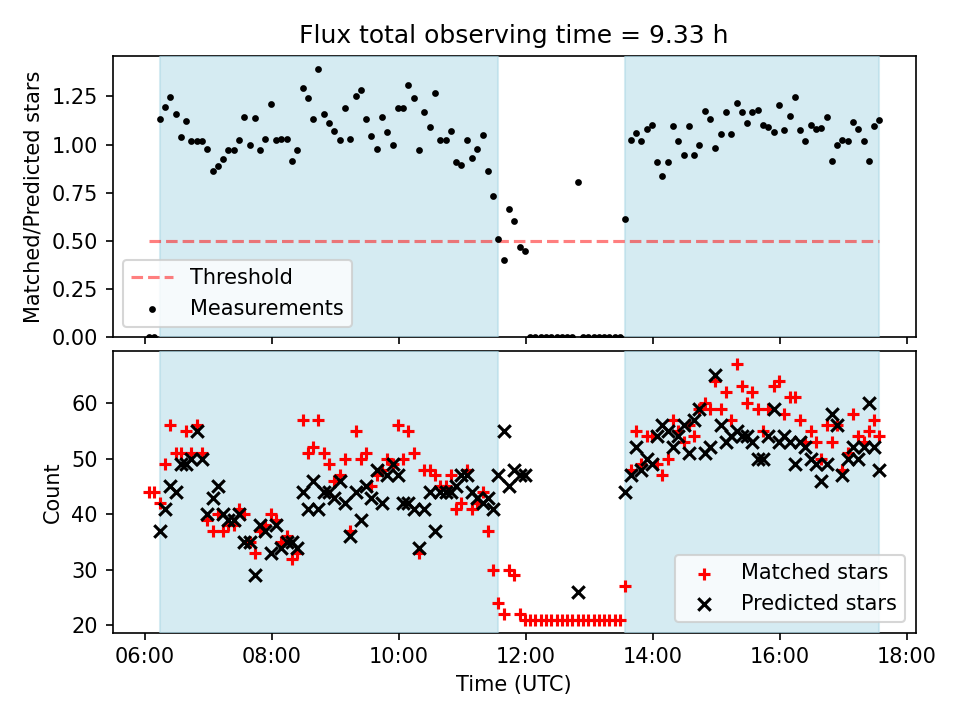 Flux total observing time = 9.33 h

Matched/Predicted stars

1.25
1.00
0.75
0.50
0.25
0.00

Threshold
Measurements

Count

60
50
40
30
20

Matched stars
Predicted stars

06:00 08:00 10:00 12:00 14:00 16:00 18:00

Time (UTC)